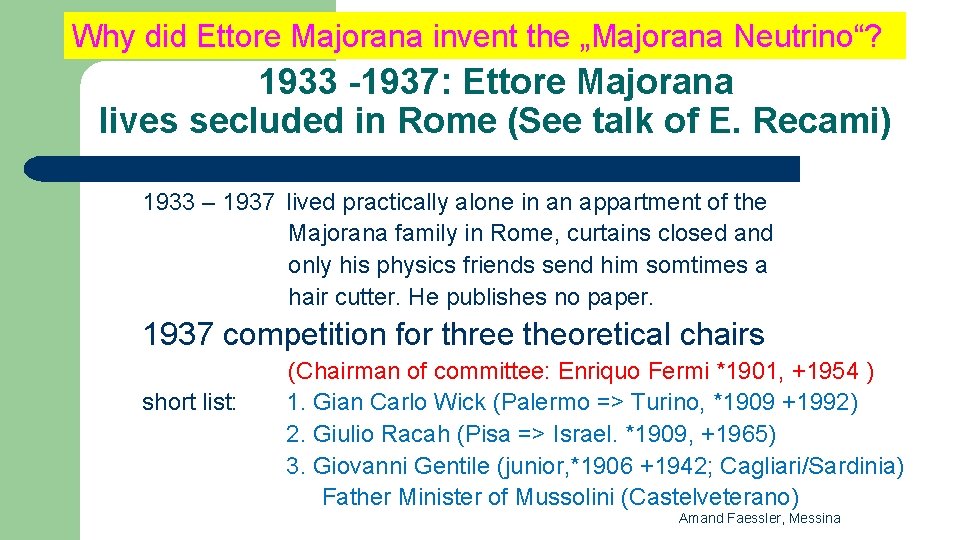 Why did Ettore Majorana invent the „Majorana Neutrino“?

1933 -1937: Ettore Majorana lives secluded in Rome (See talk of E. Recami)

1933 – 1937 lived practically alone in an appartment of the Majorana family in Rome, curtains closed and only his physics friends send him somtimes a hair cutter. He publishes no paper.

1937 competition for three theoretical chairs

(Chairman of committee: Enriquo Fermi *1901, +1954 )

short list: 1. Gian Carlo Wick (Palermo => Turino, *1909 +1992)
2. Giulio Racah (Pisa => Israel. *1909, +1965)
3. Giovanni Gentile (junior,*1906 +1942; Cagliari/Sardinia)
Father Minister of Mussolini (Castelveterano)

Amand Faessler, Messina